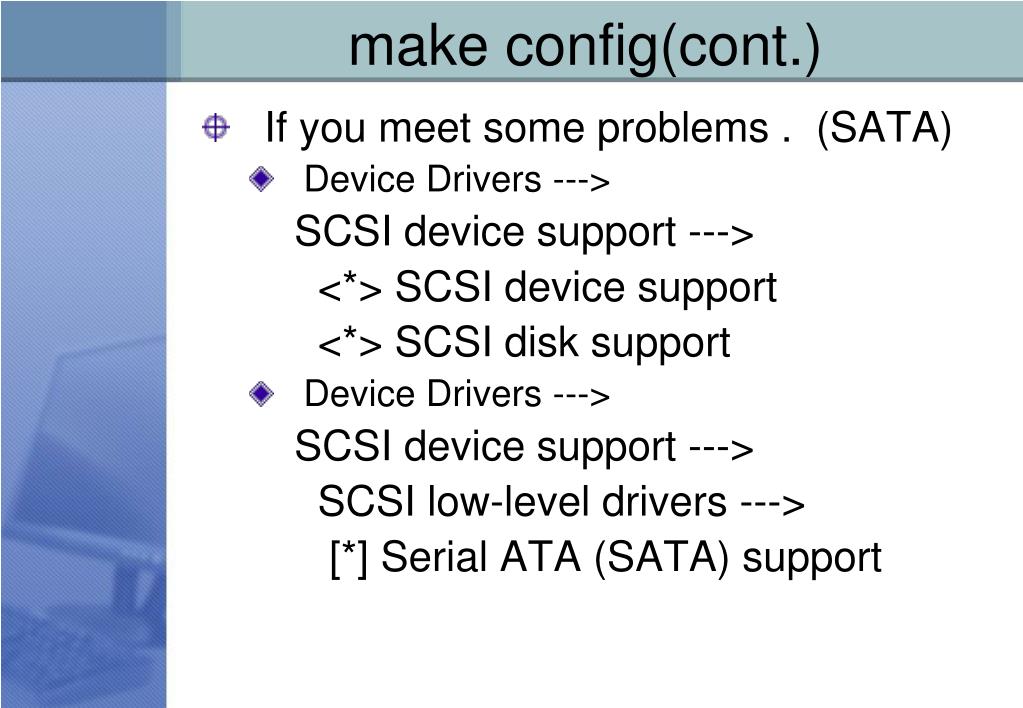 make config(cont.)

If you meet some problems .  (SATA)

Device Drivers --->
SCSI device support --->
<*> SCSI device support
<*> SCSI disk support

Device Drivers --->
SCSI device support --->
SCSI low-level drivers --->
[*] Serial ATA (SATA) support